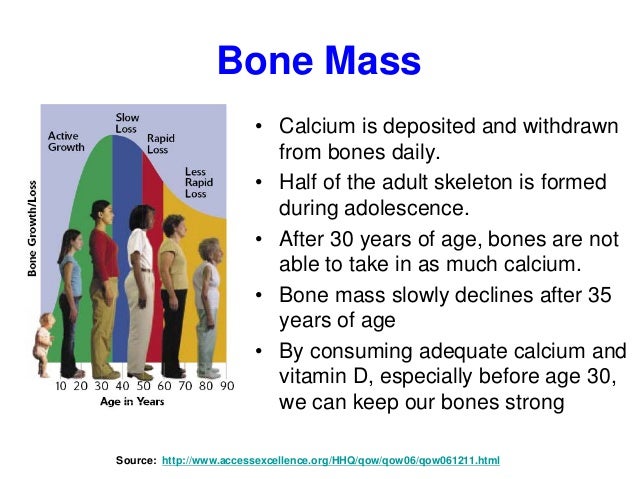 Bone Mass

Bone Growth/Loss

Active Growth

Slow Loss

Rapid Loss

Less Rapid Loss

10 20 30 40 50 60 70 80 90

Age in Years

• Calcium is deposited and withdrawn from bones daily.

• Half of the adult skeleton is formed during adolescence.

• After 30 years of age, bones are not able to take in as much calcium.

• Bone mass slowly declines after 35 years of age

• By consuming adequate calcium and vitamin D, especially before age 30, we can keep our bones strong

Source: http://www.accessexcellence.org/HHQ/qow/qow06/qow061211.html